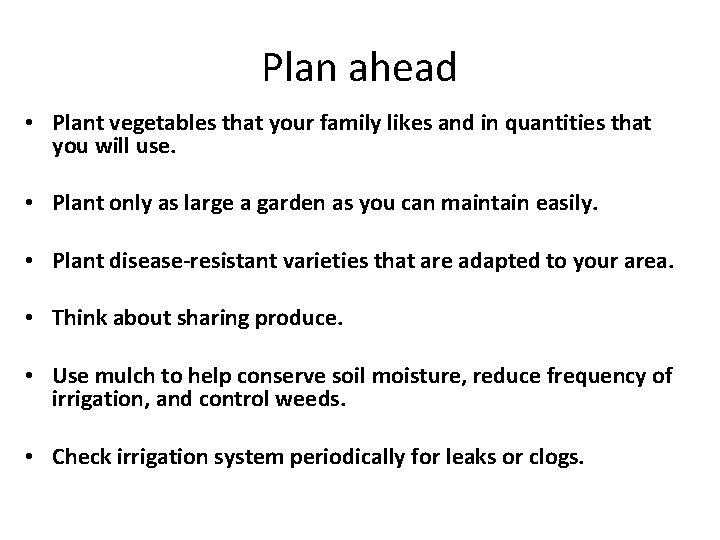 Plan ahead

• Plant vegetables that your family likes and in quantities that you will use.

• Plant only as large a garden as you can maintain easily.

• Plant disease-resistant varieties that are adapted to your area.

• Think about sharing produce.

• Use mulch to help conserve soil moisture, reduce frequency of irrigation, and control weeds.

• Check irrigation system periodically for leaks or clogs.